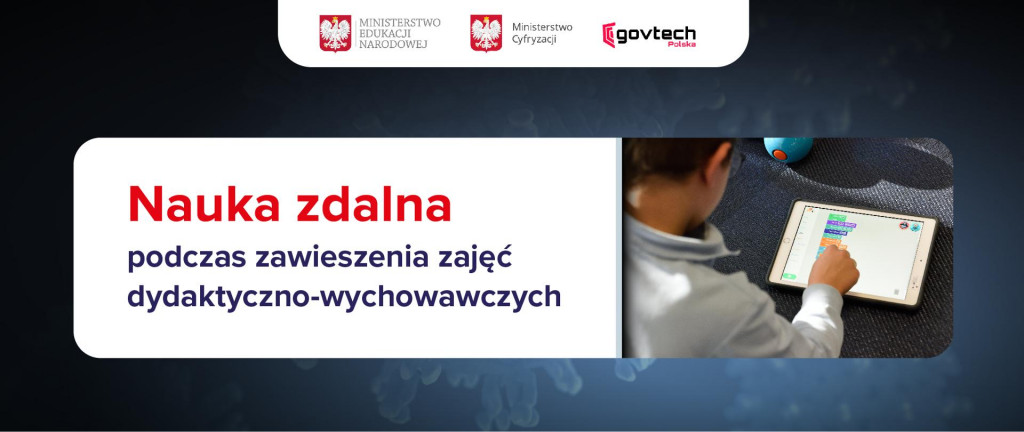 MINISTERSTWO EDUKACJI NARODOWEJ

Ministerstwo Cyfryzacji

govtech Polska

Nauka zdalna

podczas zawieszenia zajęć dydaktyczno-wychowawczych